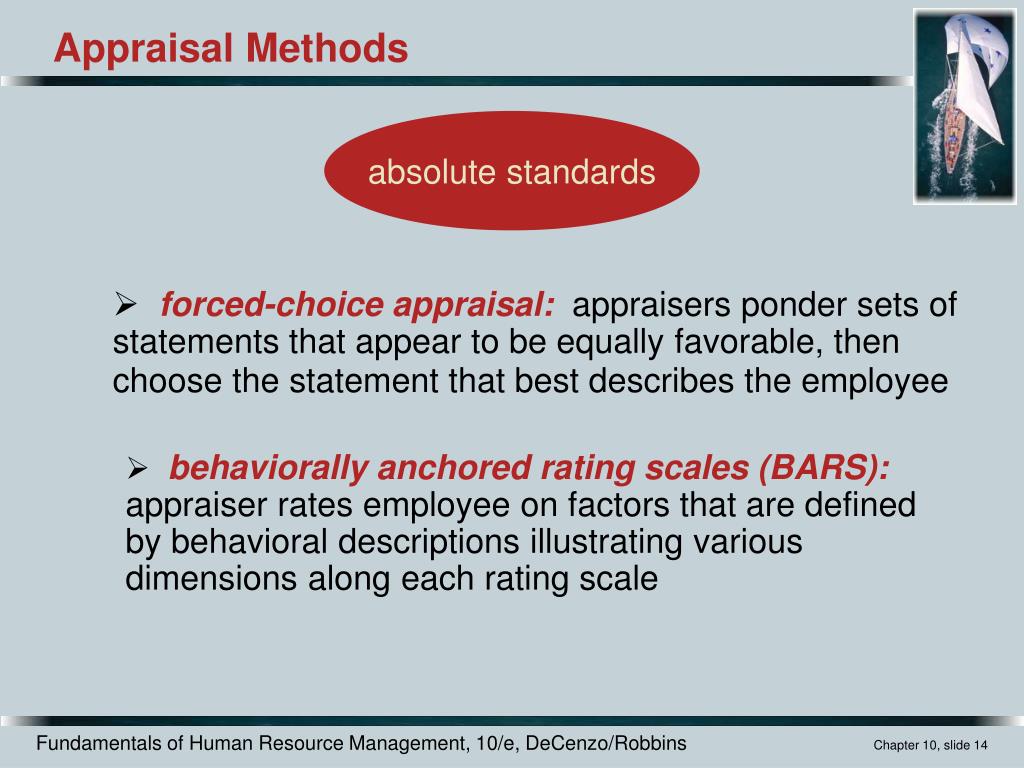 Appraisal Methods

absolute standards

➢ forced-choice appraisal: appraisers ponder sets of statements that appear to be equally favorable, then choose the statement that best describes the employee

➢ behaviorally anchored rating scales (BARS): appraiser rates employee on factors that are defined by behavioral descriptions illustrating various dimensions along each rating scale

Fundamentals of Human Resource Management, 10/e, DeCenzo/Robbins

Chapter 10, slide 14